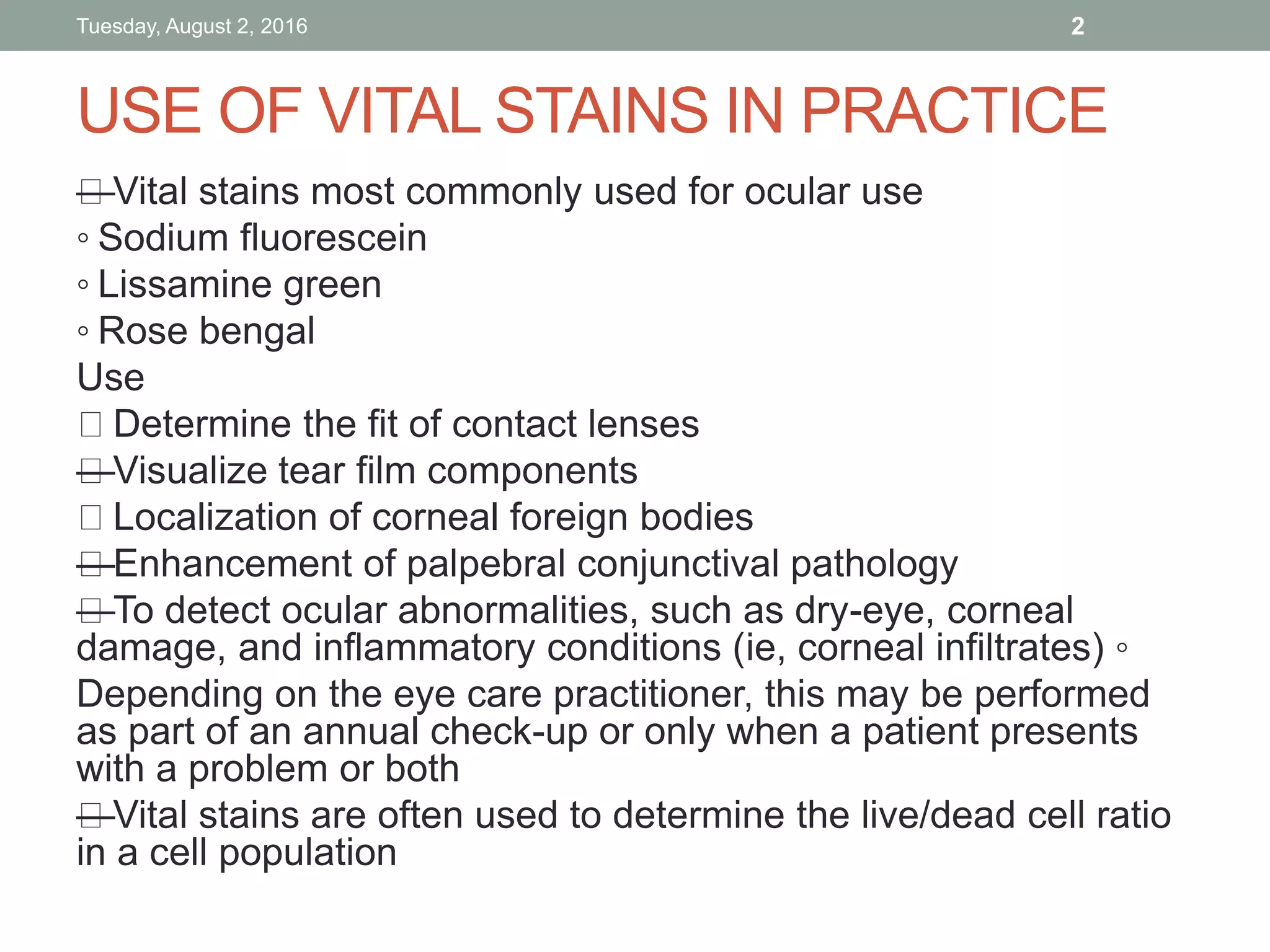 Tuesday, August 2, 2016

2

USE OF VITAL STAINS IN PRACTICE

□ Vital stains most commonly used for ocular use
◦ Sodium fluorescein
◦ Lissamine green
◦ Rose bengal
Use
□ Determine the fit of contact lenses
□ Visualize tear film components
□ Localization of corneal foreign bodies
□ Enhancement of palpebral conjunctival pathology
□ To detect ocular abnormalities, such as dry-eye, corneal damage, and inflammatory conditions (ie, corneal infiltrates) ◦ Depending on the eye care practitioner, this may be performed as part of an annual check-up or only when a patient presents with a problem or both
□ Vital stains are often used to determine the live/dead cell ratio in a cell population